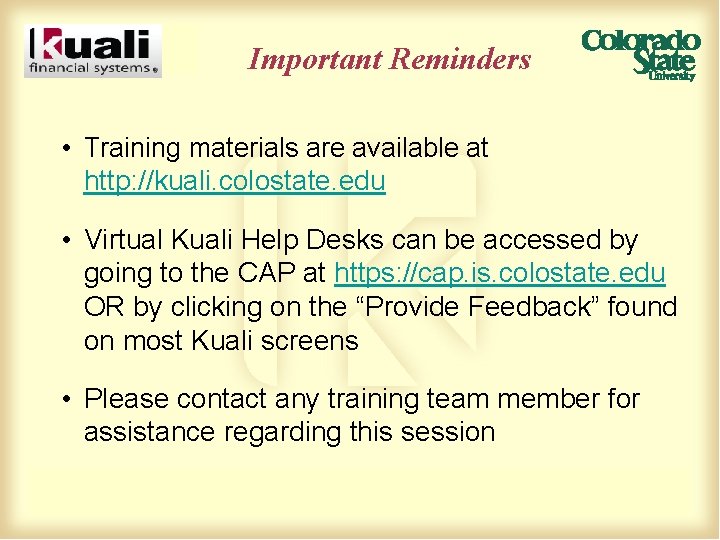 kuali
financial systems®

Important Reminders

Colorado State University

• Training materials are available at http://kuali.colostate.edu

• Virtual Kuali Help Desks can be accessed by going to the CAP at https://cap.is.colostate.edu OR by clicking on the “Provide Feedback” found on most Kuali screens

• Please contact any training team member for assistance regarding this session